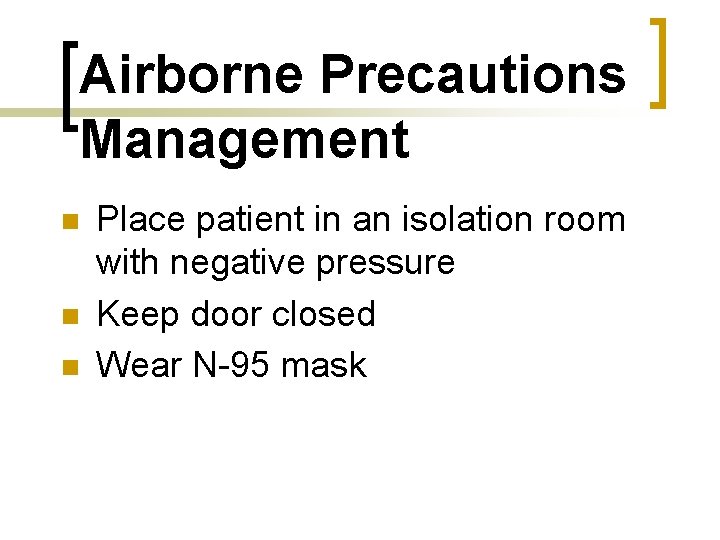 Airborne Precautions Management

- Place patient in an isolation room with negative pressure
- Keep door closed
- Wear N-95 mask